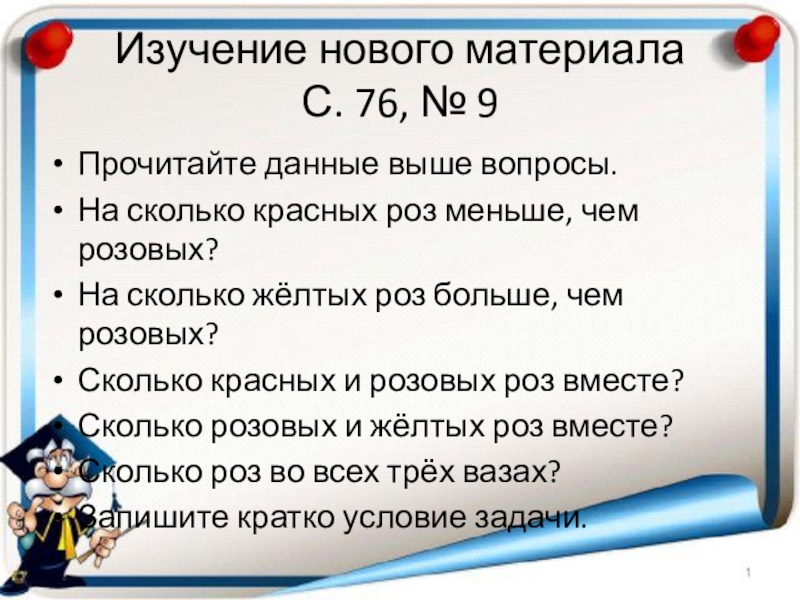 Изучение нового материала
С. 76, № 9

• Прочитайте данные выше вопросы.
• На сколько красных роз меньше, чем розовых?
• На сколько жёлтых роз больше, чем розовых?
• Сколько красных и розовых роз вместе?
• Сколько розовых и жёлтых роз вместе?
• Сколько роз во всех трёх вазах?
• Запишите кратко условие задачи.

1